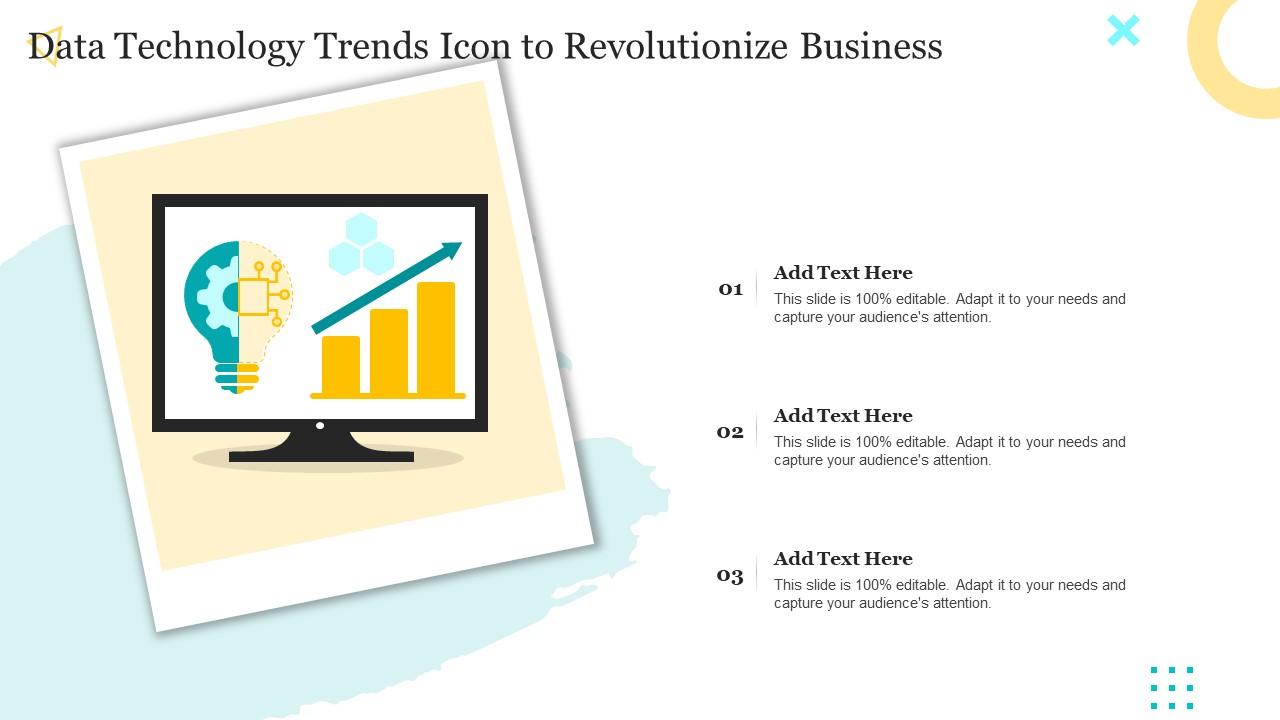 Data Technology Trends Icon to Revolutionize Business

01 Add Text Here
This slide is 100% editable. Adapt it to your needs and capture your audience's attention.

02 Add Text Here
This slide is 100% editable. Adapt it to your needs and capture your audience's attention.

03 Add Text Here
This slide is 100% editable. Adapt it to your needs and capture your audience's attention.